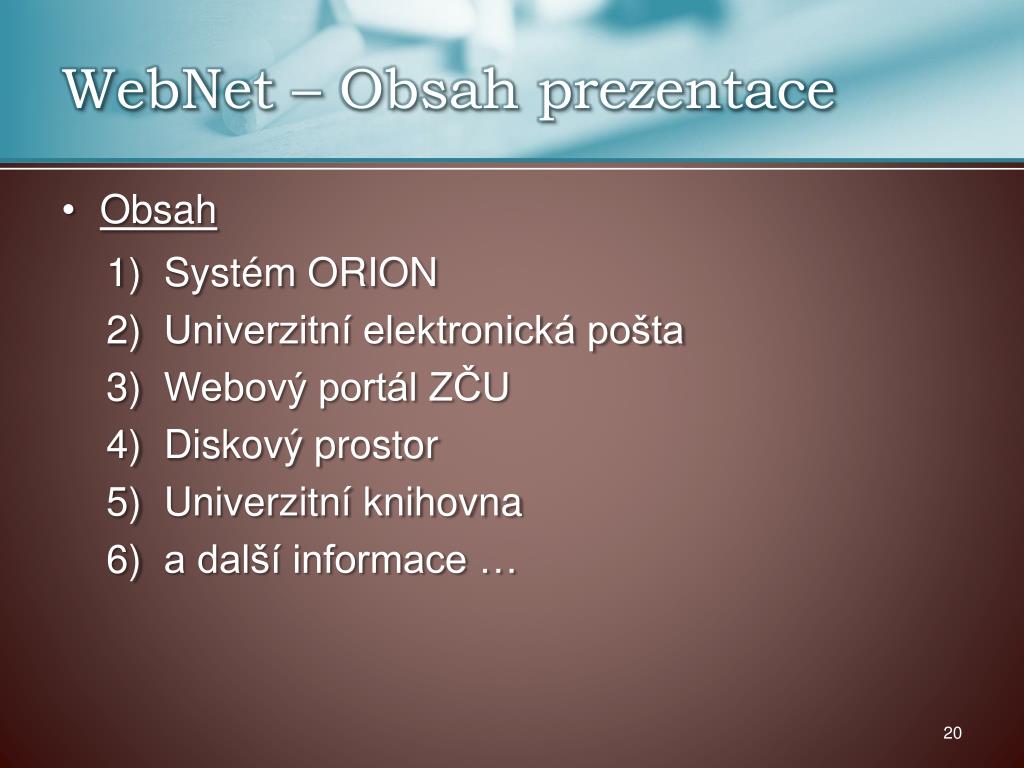 WebNet – Obsah prezentace

• Obsah

1) Systém ORION
2) Univerzitní elektronická pošta
3) Webový portál ZČU
4) Diskový prostor
5) Univerzitní knihovna
6) a další informace …

20